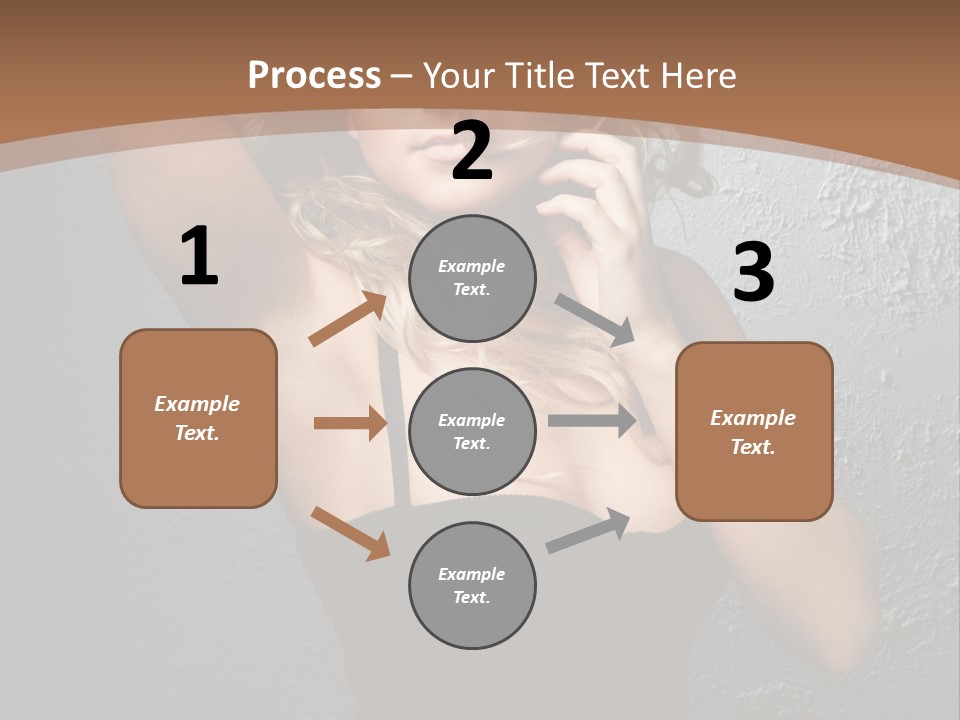 Process – Your Title Text Here

1

Example Text.

2

Example Text.

Example Text.

Example Text.

3

Example Text.